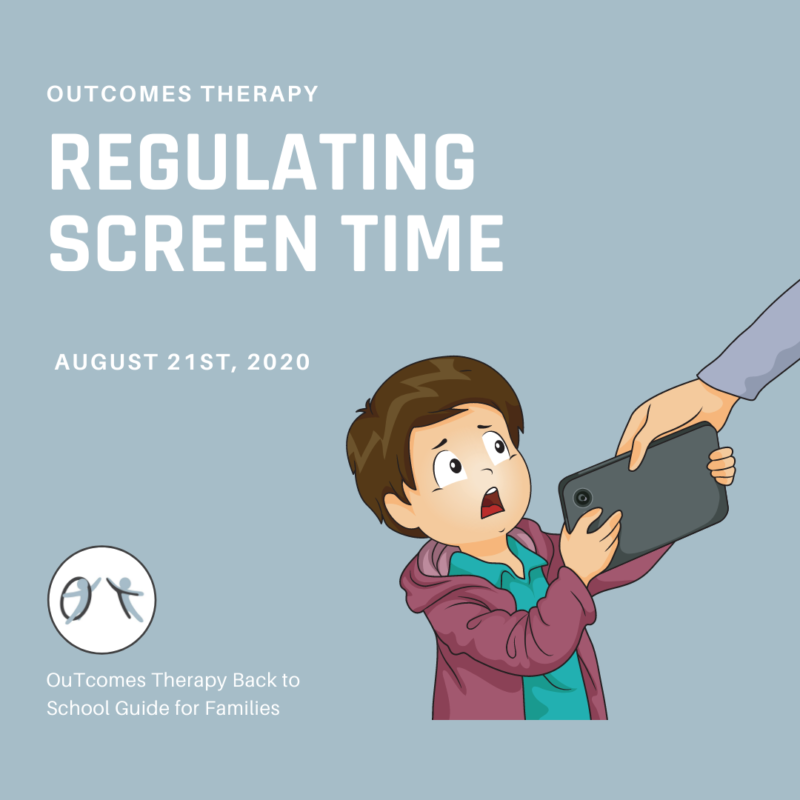 OUTCOMES THERAPY

REGULATING SCREEN TIME

AUGUST 21ST, 2020

OT

OuTcomes Therapy Back to School Guide for Families